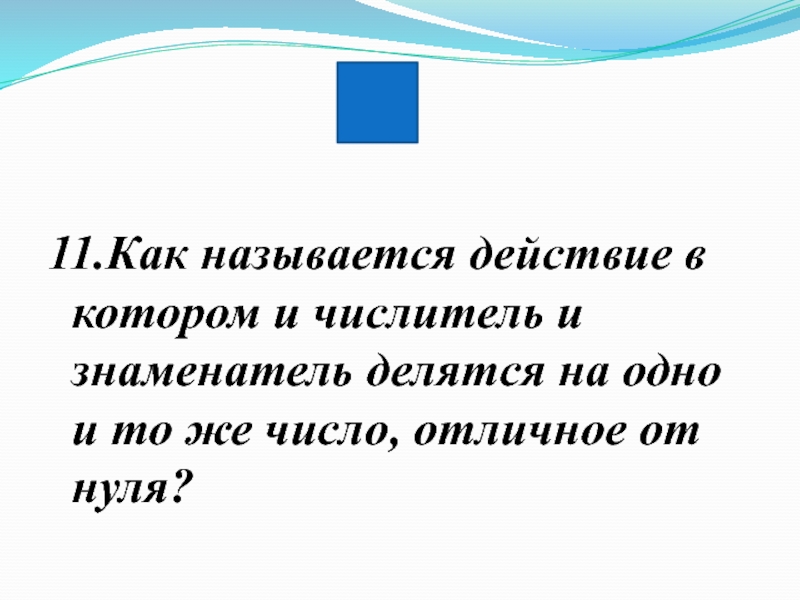 11.Как называется действие в котором и числитель и знаменатель делятся на одно и то же число, отличное от нуля?